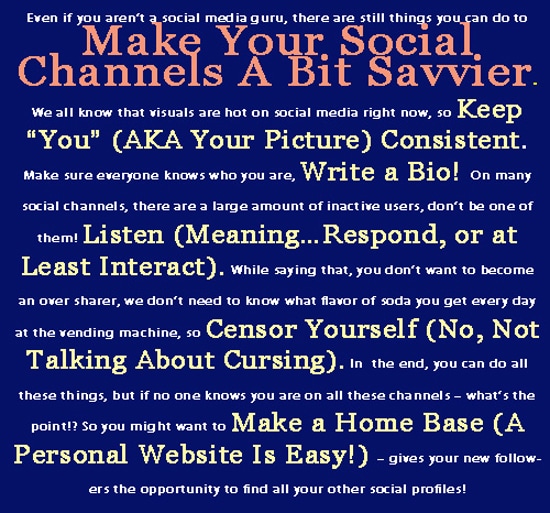 Even if you aren't a social media guru, there are still things you can do to

Make Your Social Channels A Bit Savvier.

We all know that visuals are hot on social media right now, so Keep "You" (AKA Your Picture) Consistent. Make sure everyone knows who you are, Write a Bio! On many social channels, there are a large amount of inactive users, don't be one of them! Listen (Meaning...Respond, or at Least Interact). While saying that, you don't want to become an over sharer, we don't need to know what flavor of soda you get every day at the vending machine, so Censor Yourself (No, Not Talking About Cursing). In the end, you can do all these things, but if no one knows you are on all these channels – what's the point!? So you might want to Make a Home Base (A Personal Website Is Easy!) – gives your new followers the opportunity to find all your other social profiles!